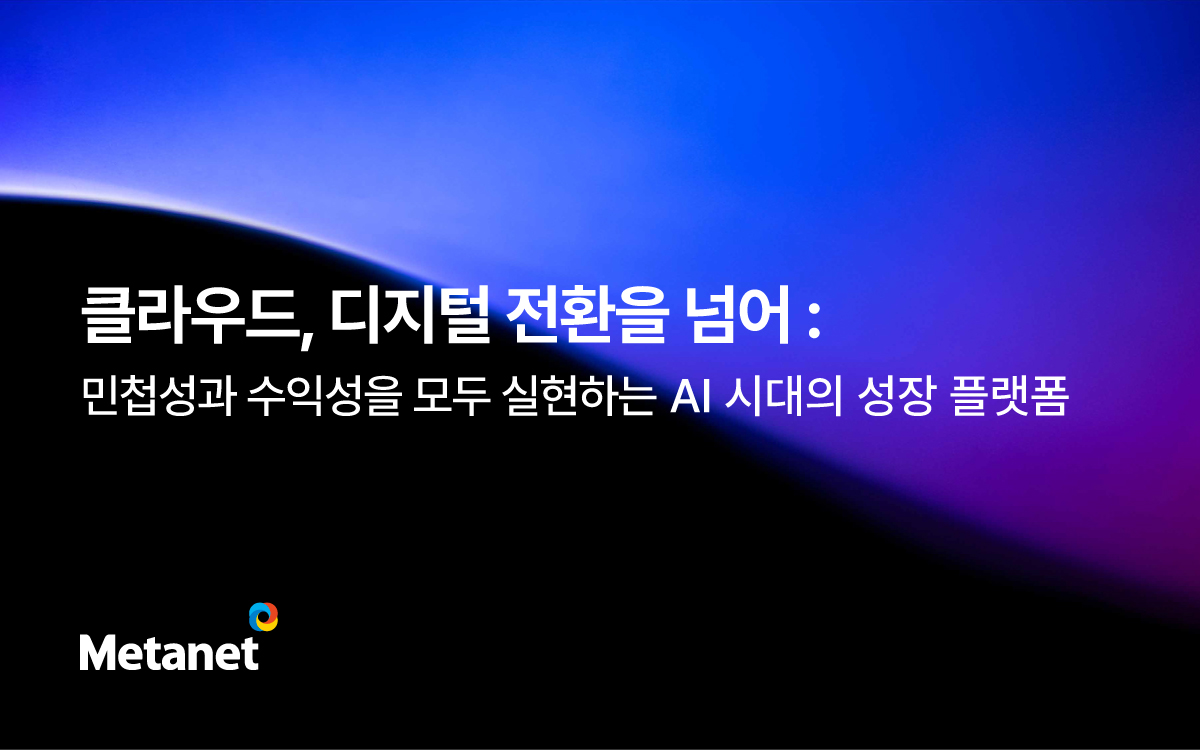 클라우드, 디지털 전환을 넘어 :

민첩성과 수익성을 모두 실현하는 AI 시대의 성장 플랫폼

Metanet